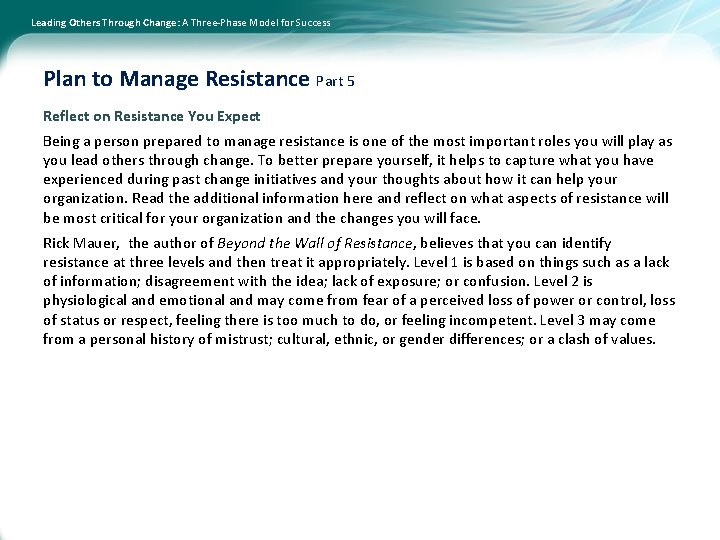 Leading Others Through Change: A Three-Phase Model for Success

Plan to Manage Resistance Part 5

Reflect on Resistance You Expect

Being a person prepared to manage resistance is one of the most important roles you will play as you lead others through change. To better prepare yourself, it helps to capture what you have experienced during past change initiatives and your thoughts about how it can help your organization. Read the additional information here and reflect on what aspects of resistance will be most critical for your organization and the changes you will face.

Rick Mauer, the author of Beyond the Wall of Resistance, believes that you can identify resistance at three levels and then treat it appropriately. Level 1 is based on things such as a lack of information; disagreement with the idea; lack of exposure; or confusion. Level 2 is physiological and emotional and may come from fear of a perceived loss of power or control, loss of status or respect, feeling there is too much to do, or feeling incompetent. Level 3 may come from a personal history of mistrust; cultural, ethnic, or gender differences; or a clash of values.